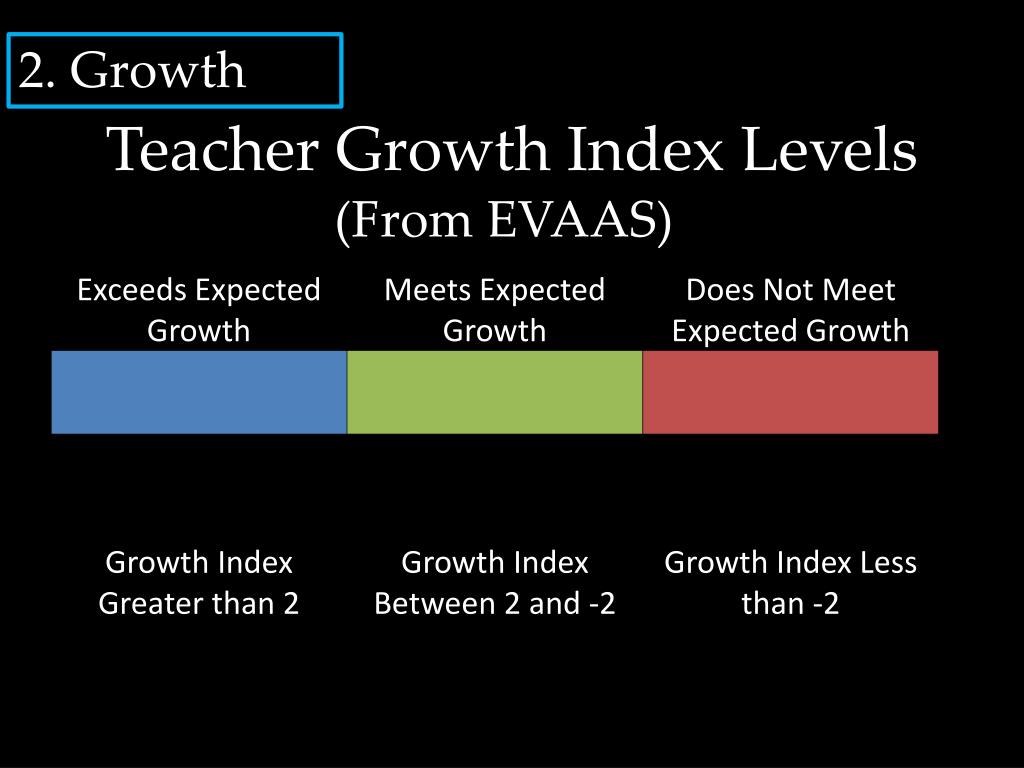 2. Growth

Teacher Growth Index Levels
(From EVAAS)

Exceeds Expected Growth

Meets Expected Growth

Does Not Meet Expected Growth

Growth Index Greater than 2

Growth Index Between 2 and -2

Growth Index Less than -2